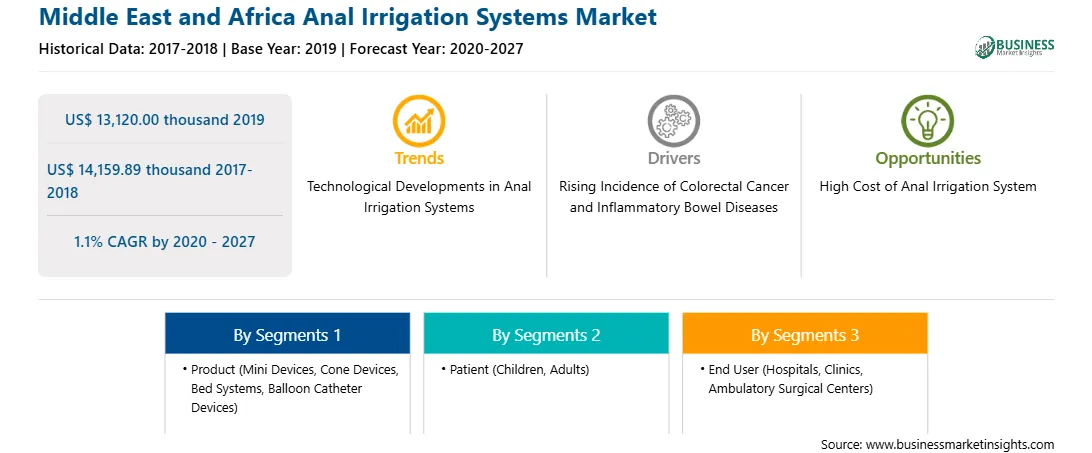 Middle East and Africa Anal Irrigation Systems Market

Historical Data: 2017-2018 | Base Year: 2019 | Forecast Year: 2020-2027

BUSINESS Market Insights

US$ 13,120.00 thousand 2019

US$ 14,159.89 thousand 2017-2018

1.1% CAGR by 2020 - 2027

Trends

Technological Developments in Anal Irrigation Systems

Drivers

Rising Incidence of Colorectal Cancer and Inflammatory Bowel Diseases

Opportunities

High Cost of Anal Irrigation System

By Segments 1

• Product (Mini Devices, Cone Devices, Bed Systems, Balloon Catheter Devices)

By Segments 2

• Patient (Children, Adults)

By Segments 3

• End User (Hospitals, Clinics, Ambulatory Surgical Centers)

Source: www.businessmarketinsights.com